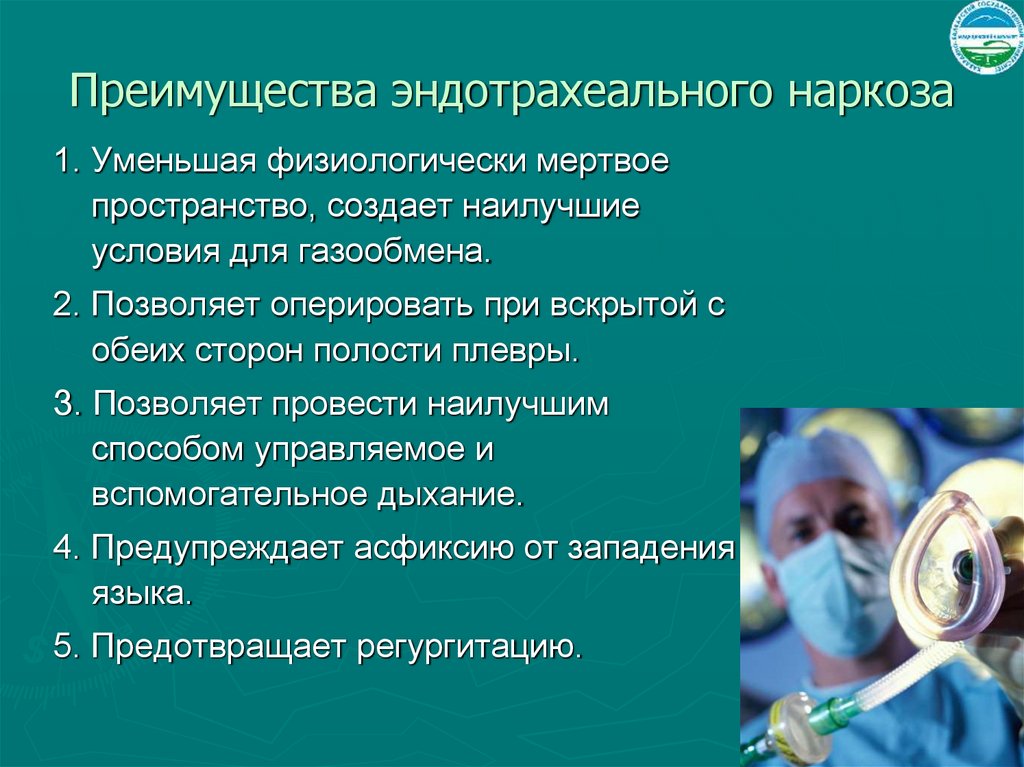 Преимущества эндотрахеального наркоза

1. Уменьшая физиологически мертвое пространство, создает наилучшие условия для газообмена.

2. Позволяет оперировать при вскрытой с обеих сторон полости плевры.

3. Позволяет провести наилучшим способом управляемое и вспомогательное дыхание.

4. Предупреждает асфиксию от западения языка.

5. Предотвращает регургитацию.